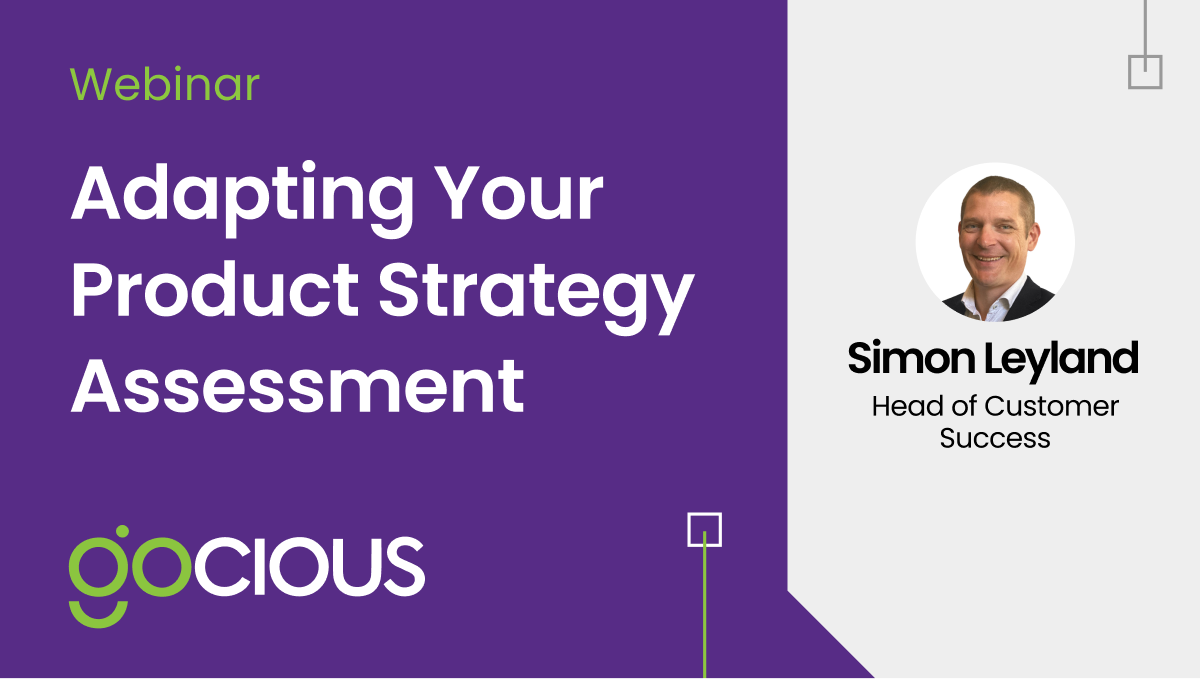 Webinar

Adapting Your Product Strategy Assessment

gocious

Simon Leyland

Head of Customer Success